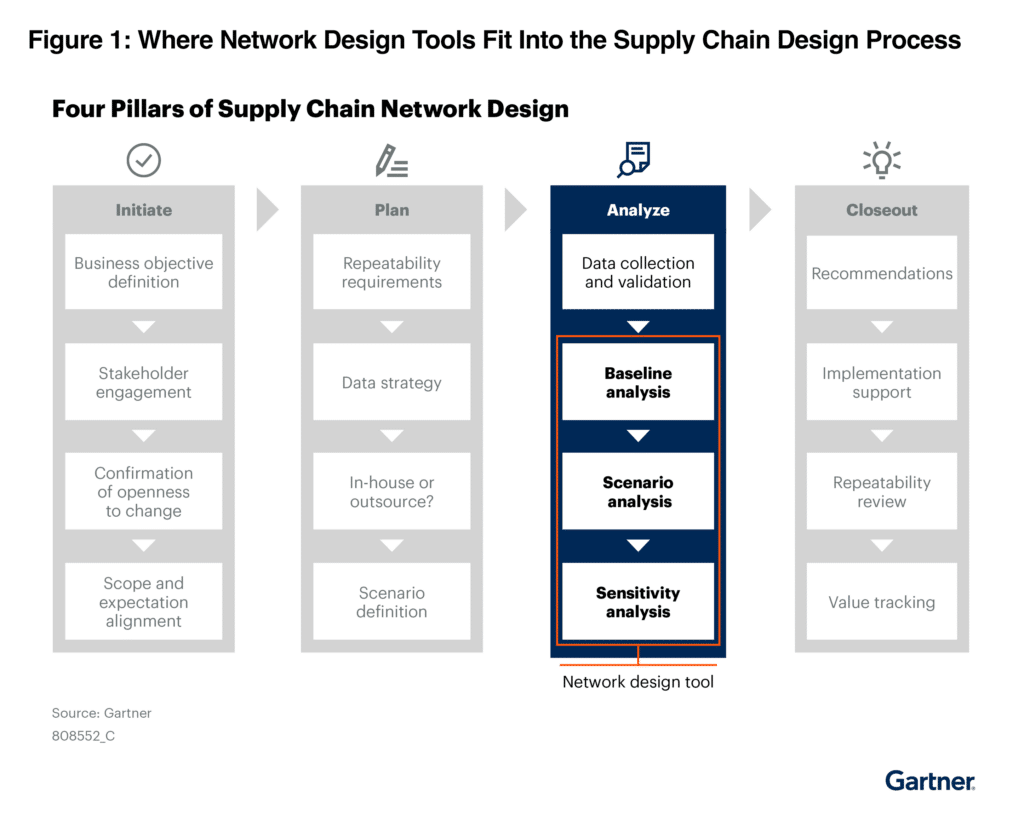 Figure 1: Where Network Design Tools Fit Into the Supply Chain Design Process

Four Pillars of Supply Chain Network Design

Initiate

Business objective definition

Stakeholder engagement

Confirmation of openness to change

Scope and expectation alignment

Plan

Repeatability requirements

Data strategy

In-house or outsource?

Scenario definition

Analyze

Data collection and validation

Baseline analysis

Scenario analysis

Sensitivity analysis

Network design tool

Closeout

Recommendations

Implementation support

Repeatability review

Value tracking

Source: Gartner
808552_C

Gartner